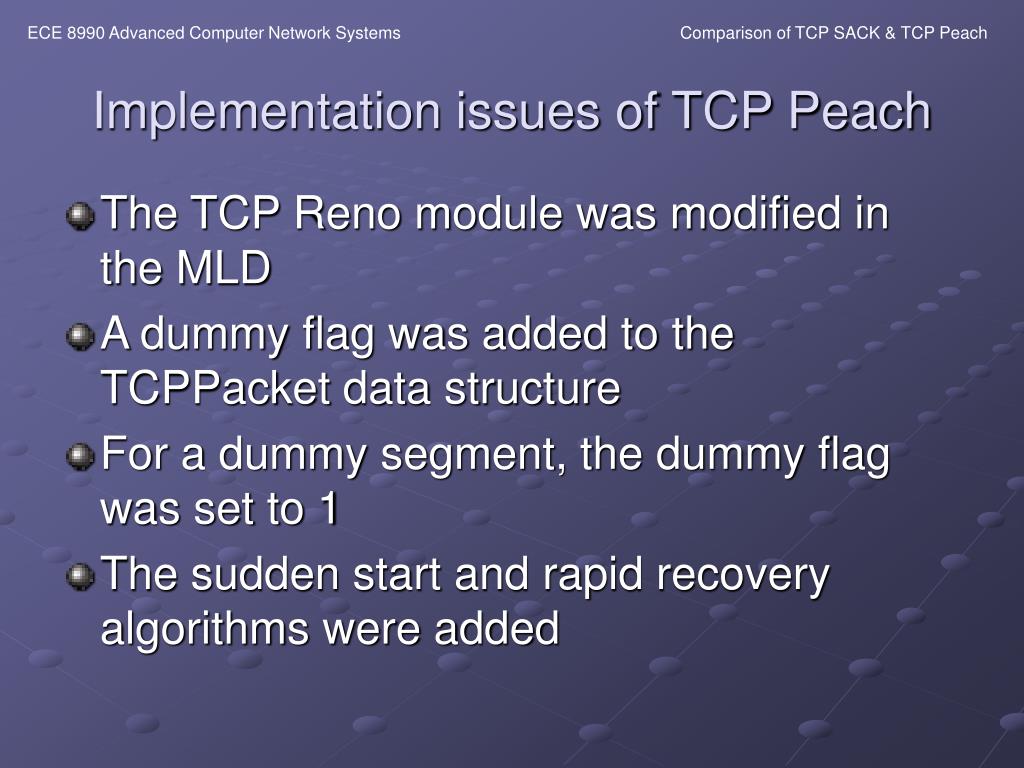 ECE 8990 Advanced Computer Network Systems

Comparison of TCP SACK & TCP Peach

Implementation issues of TCP Peach

The TCP Reno module was modified in the MLD

A dummy flag was added to the TCPPacket data structure

For a dummy segment, the dummy flag was set to 1

The sudden start and rapid recovery algorithms were added